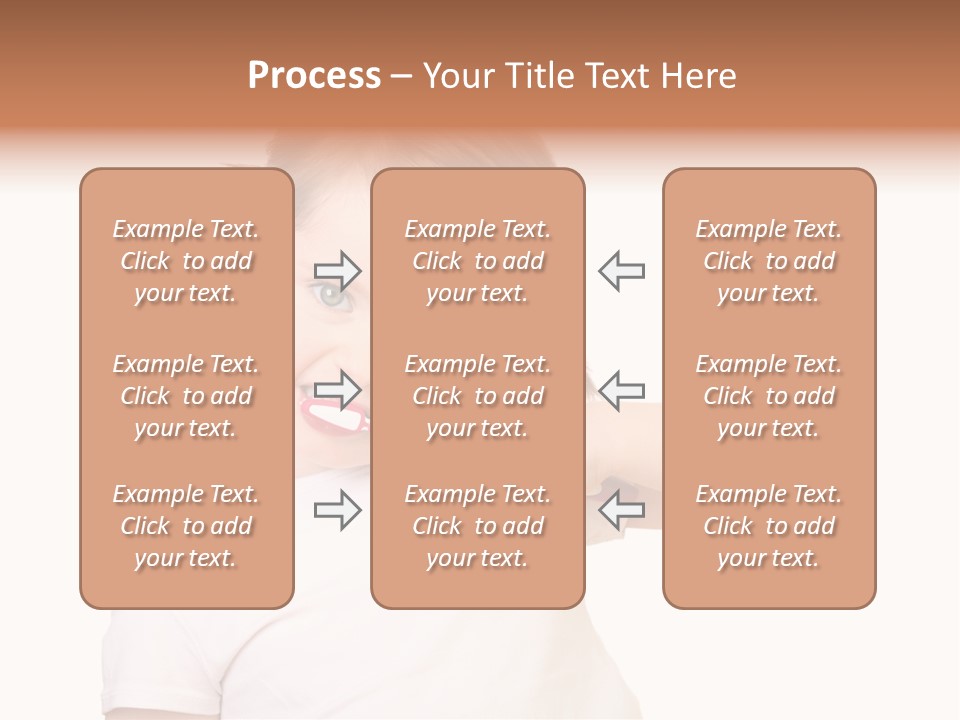 Process – Your Title Text Here

Example Text. Click to add your text.

Example Text. Click to add your text.

Example Text. Click to add your text.

Example Text. Click to add your text.

Example Text. Click to add your text.

Example Text. Click to add your text.

Example Text. Click to add your text.

Example Text. Click to add your text.

Example Text. Click to add your text.